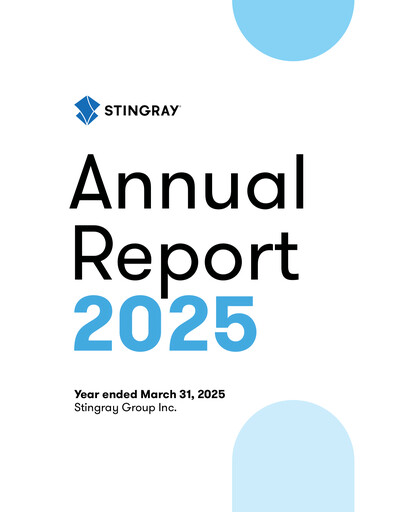 STINGRAY

Annual Report 2025

Year ended March 31, 2025
Stingray Group Inc.